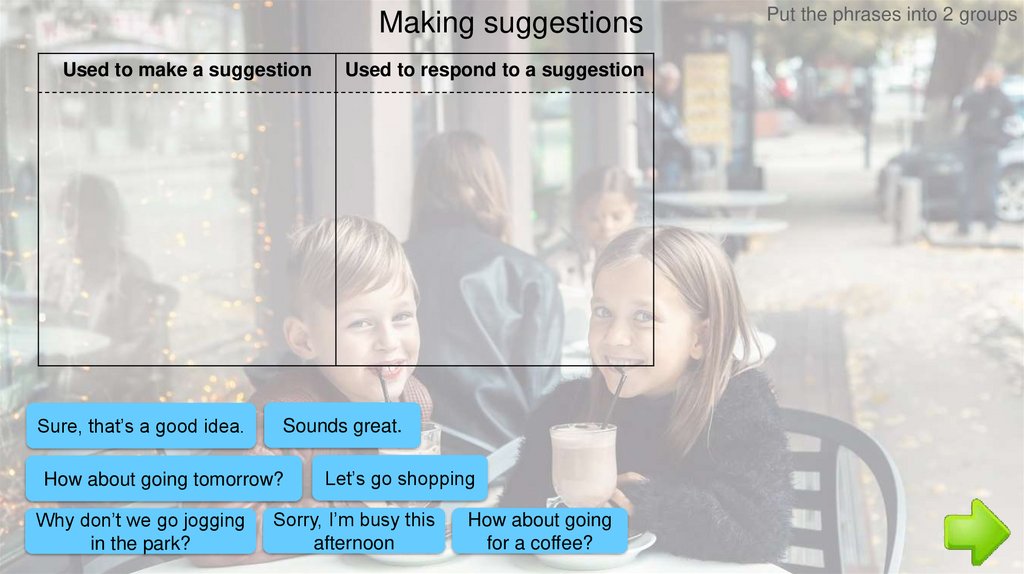 Making suggestions

Put the phrases into 2 groups

| Used to make a suggestion | Used to respond to a suggestion |
|---|---|
| | |

Sure, that's a good idea.

Sounds great.

How about going tomorrow?

Let's go shopping

Why don't we go jogging in the park?

Sorry, I'm busy this afternoon

How about going for a coffee?